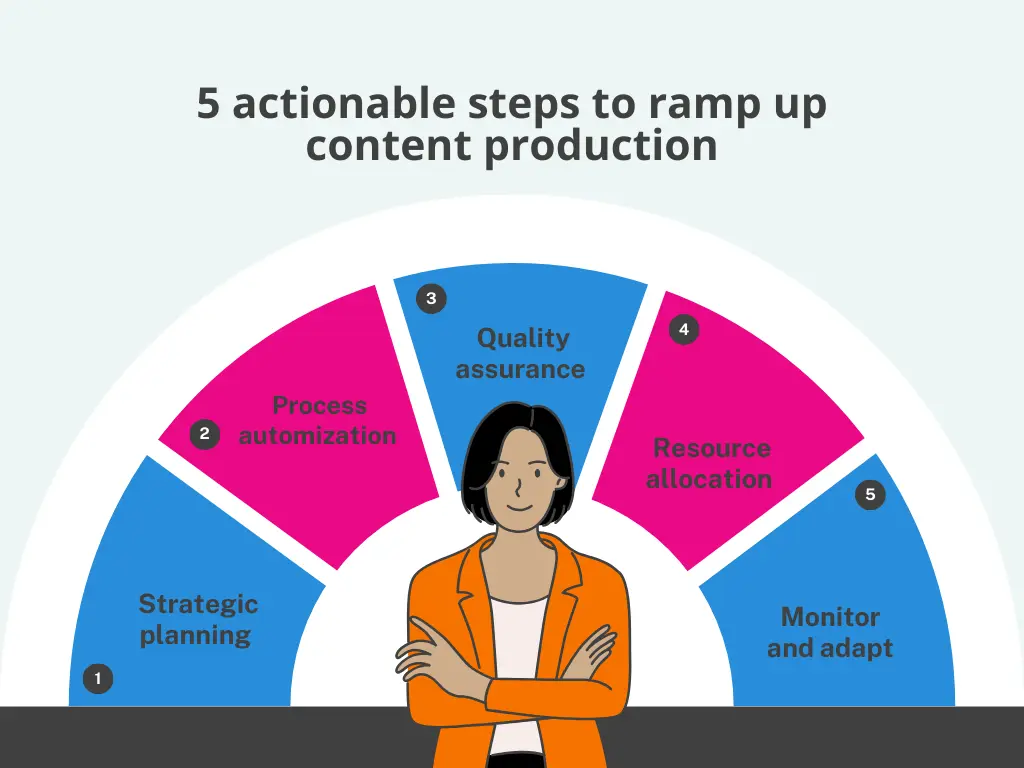 5 actionable steps to ramp up content production

1
Strategic planning

2
Process automization

3
Quality assurance

4
Resource allocation

5
Monitor and adapt